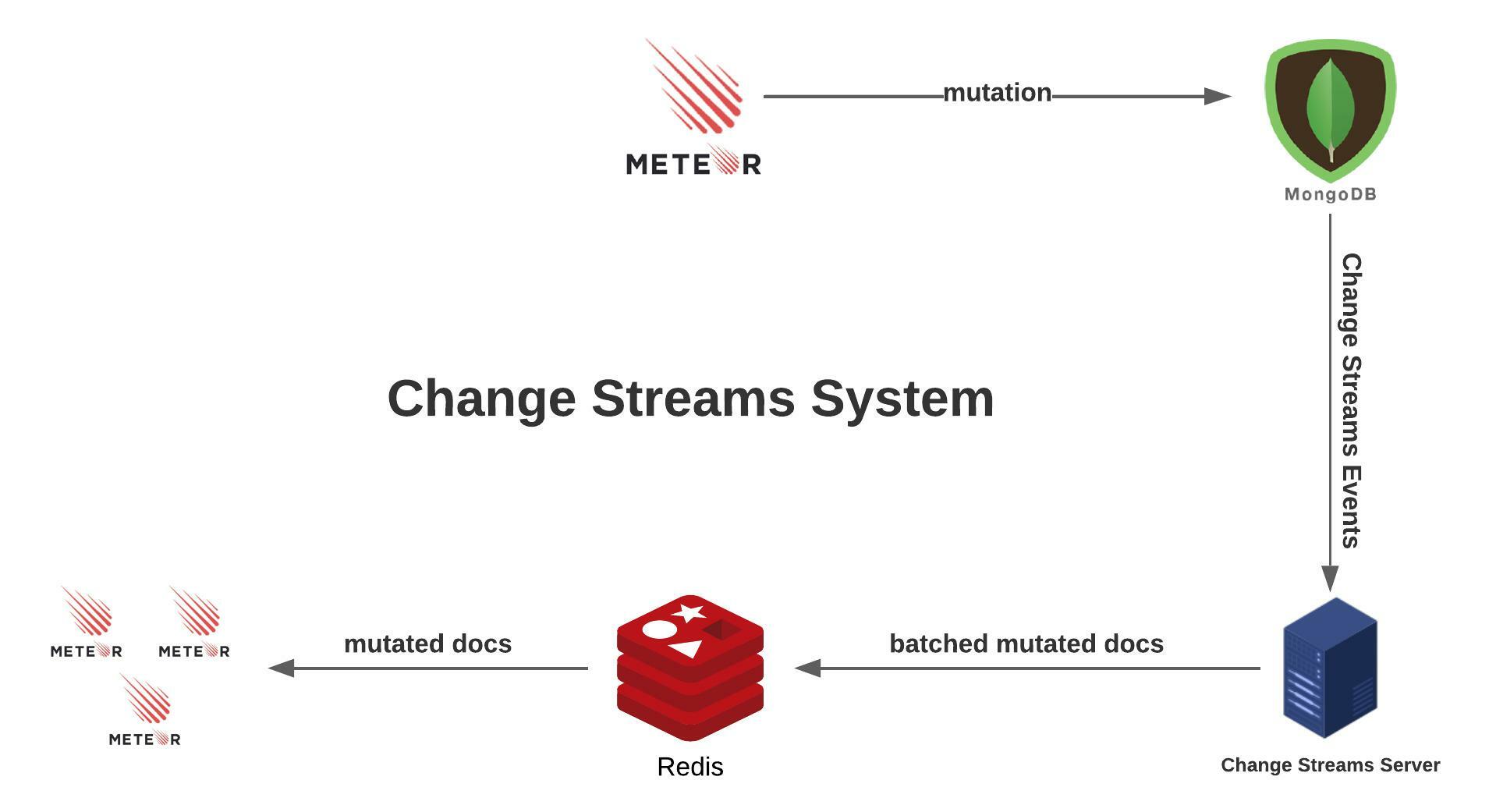 METEOR

mutation

MongoDB

Change Streams Events

Change Streams System

METEOR METEOR METEOR

mutated docs

Redis

batched mutated docs

Change Streams Server